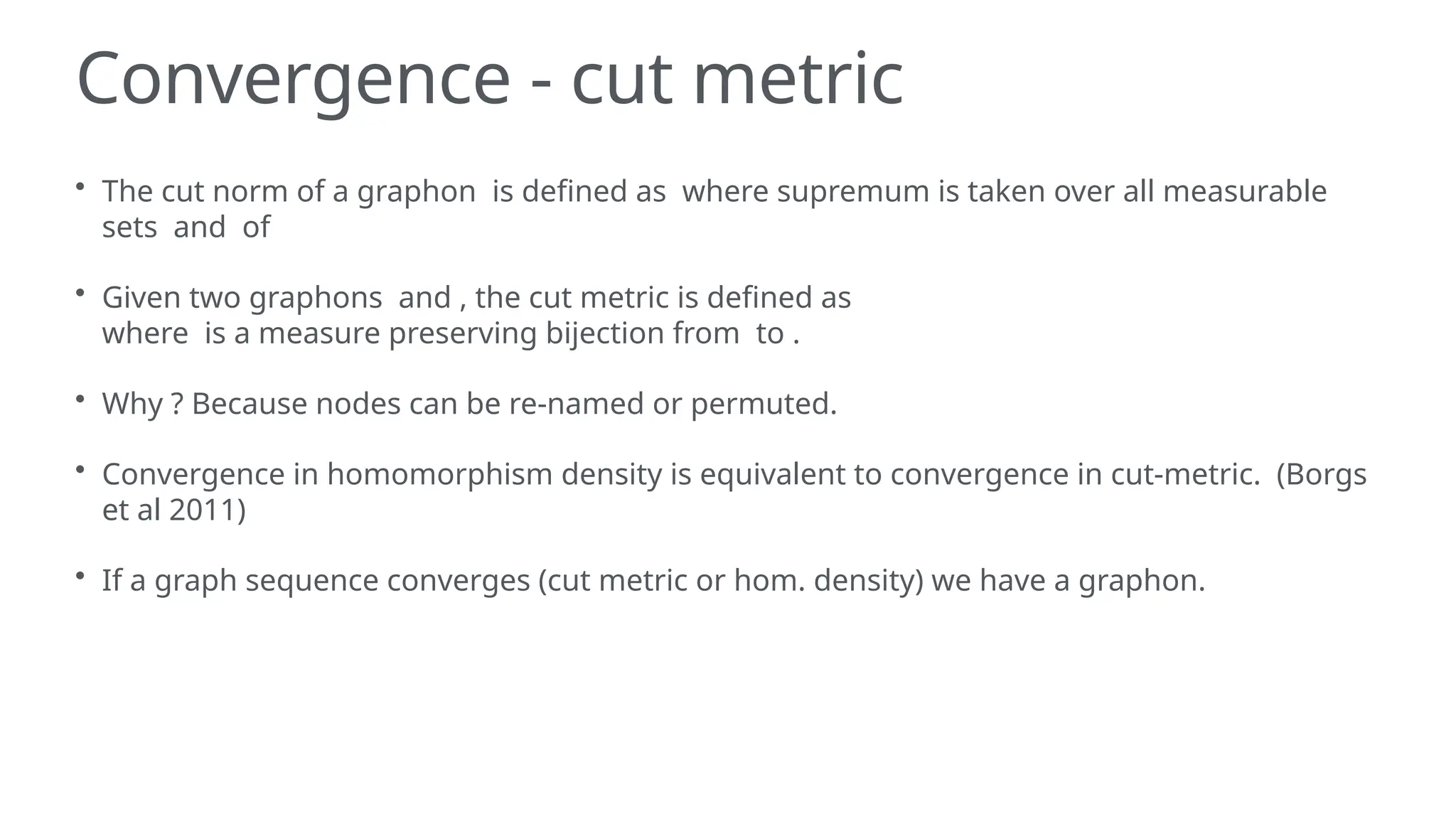 Convergence - cut metric

• The cut norm of a graphon  is defined as  where supremum is taken over all measurable sets  and  of

• Given two graphons  and , the cut metric is defined as where  is a measure preserving bijection from  to .

• Why ? Because nodes can be re-named or permuted.

• Convergence in homomorphism density is equivalent to convergence in cut-metric.  (Borgs et al 2011)

• If a graph sequence converges (cut metric or hom. density) we have a graphon.